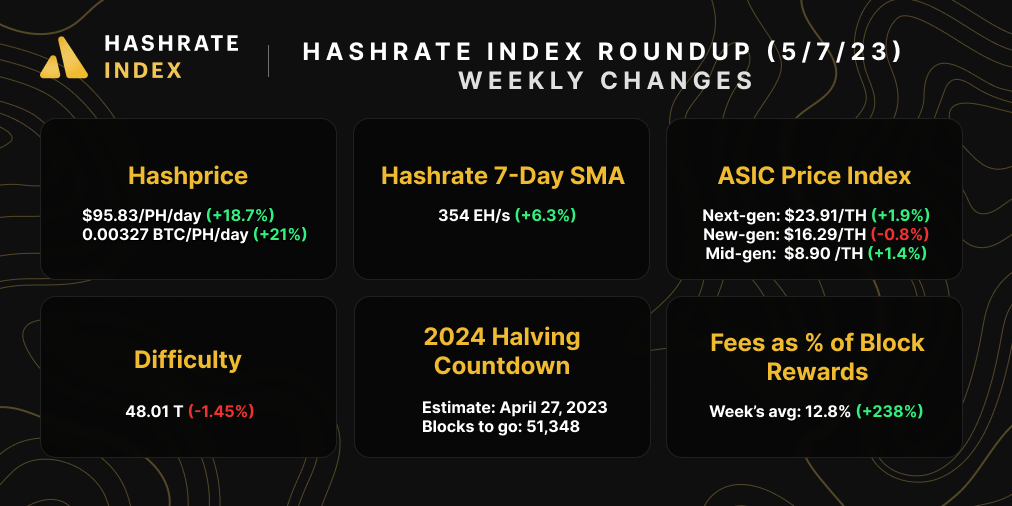 HASHRATE INDEX

HASHRATE INDEX ROUNDUP (5/7/23)
WEEKLY CHANGES

Hashprice
\$95.83/PH/day (+18.7%)
0.00327 BTC/PH/day (+21%)

Hashrate 7-Day SMA
354 EH/s (+6.3%)

ASIC Price Index
Next-gen: \$23.91/TH (+1.9%)
New-gen: \$16.29/TH (-0.8%)
Mid-gen: \$8.90 /TH (+1.4%)

Difficulty
48.01 T (-1.45%)

2024 Halving Countdown
Estimate: April 27, 2023
Blocks to go: 51,348

Fees as % of Block Rewards
Week's avg: 12.8% (+238%)